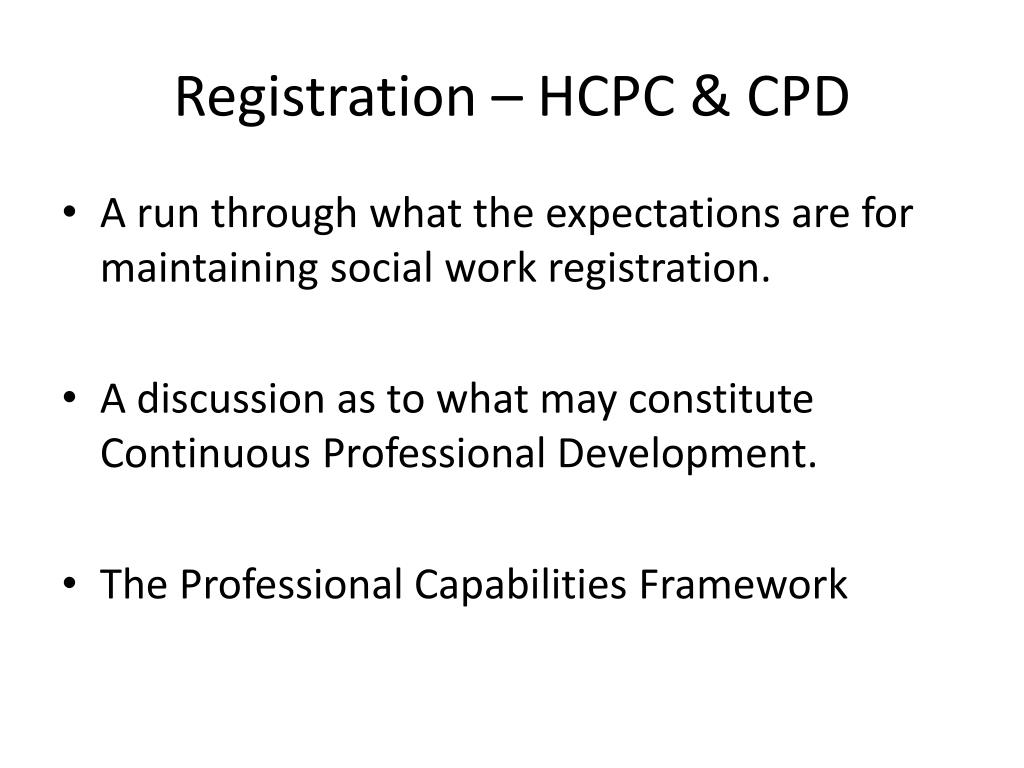 Registration – HCPC & CPD

• A run through what the expectations are for maintaining social work registration.

• A discussion as to what may constitute Continuous Professional Development.

• The Professional Capabilities Framework